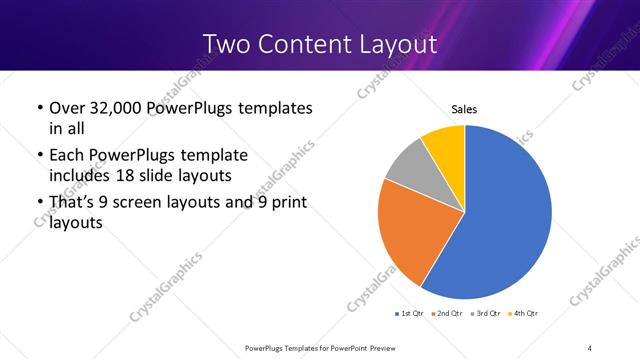 Two Content Layout

• Over 32,000 PowerPlugs templates in all
• Each PowerPlugs template includes 18 slide layouts
• That's 9 screen layouts and 9 print layouts

Sales

1st Qtr 2nd Qtr 3rd Qtr 4th Qtr

CrystalGraphics

PowerPlugs Templates for PowerPoint Preview

4